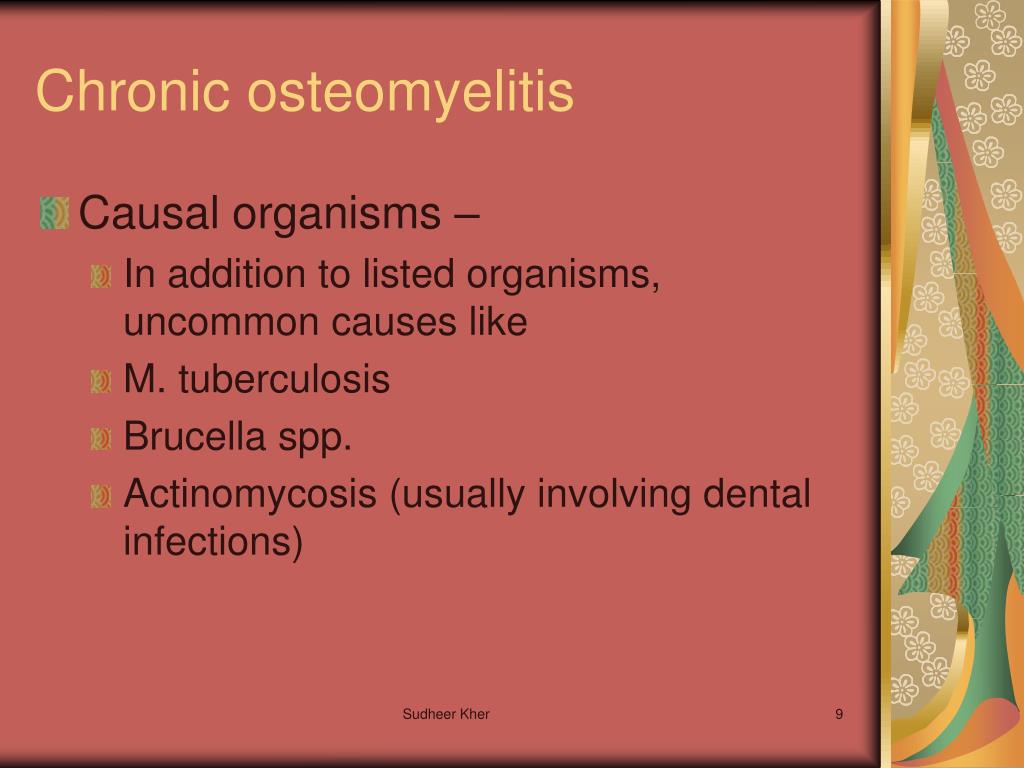 Chronic osteomyelitis

Causal organisms –

In addition to listed organisms, uncommon causes like

M. tuberculosis

Brucella spp.

Actinomycosis (usually involving dental infections)

Sudheer Kher

9